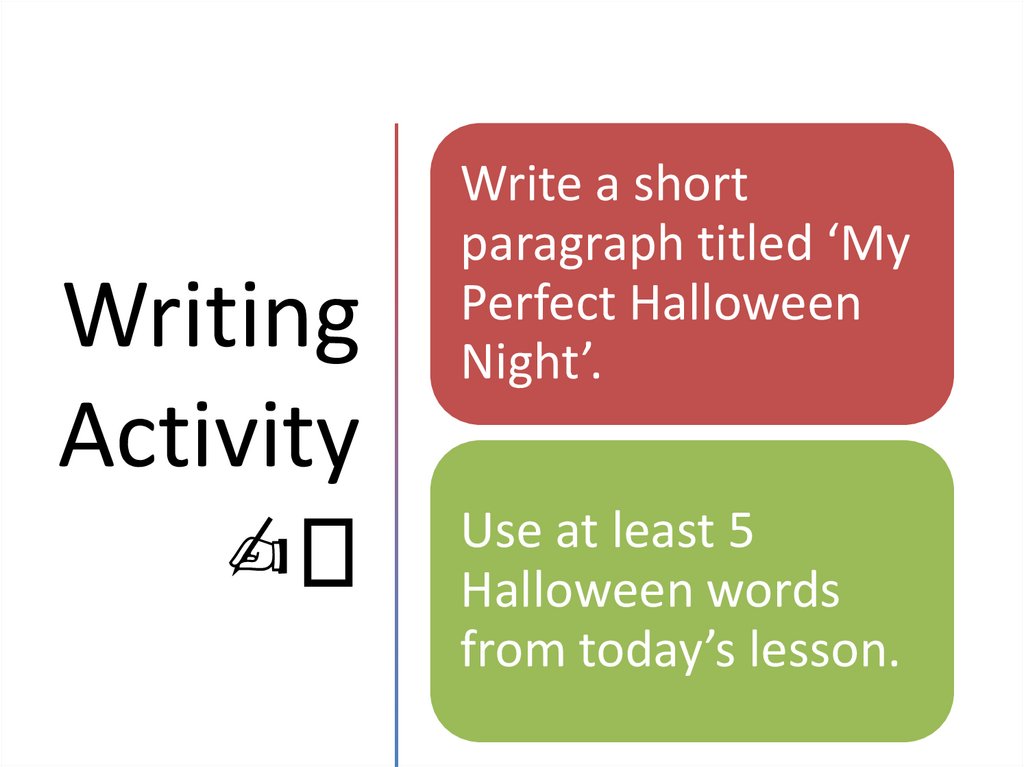 Writing Activity ✍

Write a short paragraph titled ‘My Perfect Halloween Night’.

Use at least 5 Halloween words from today’s lesson.